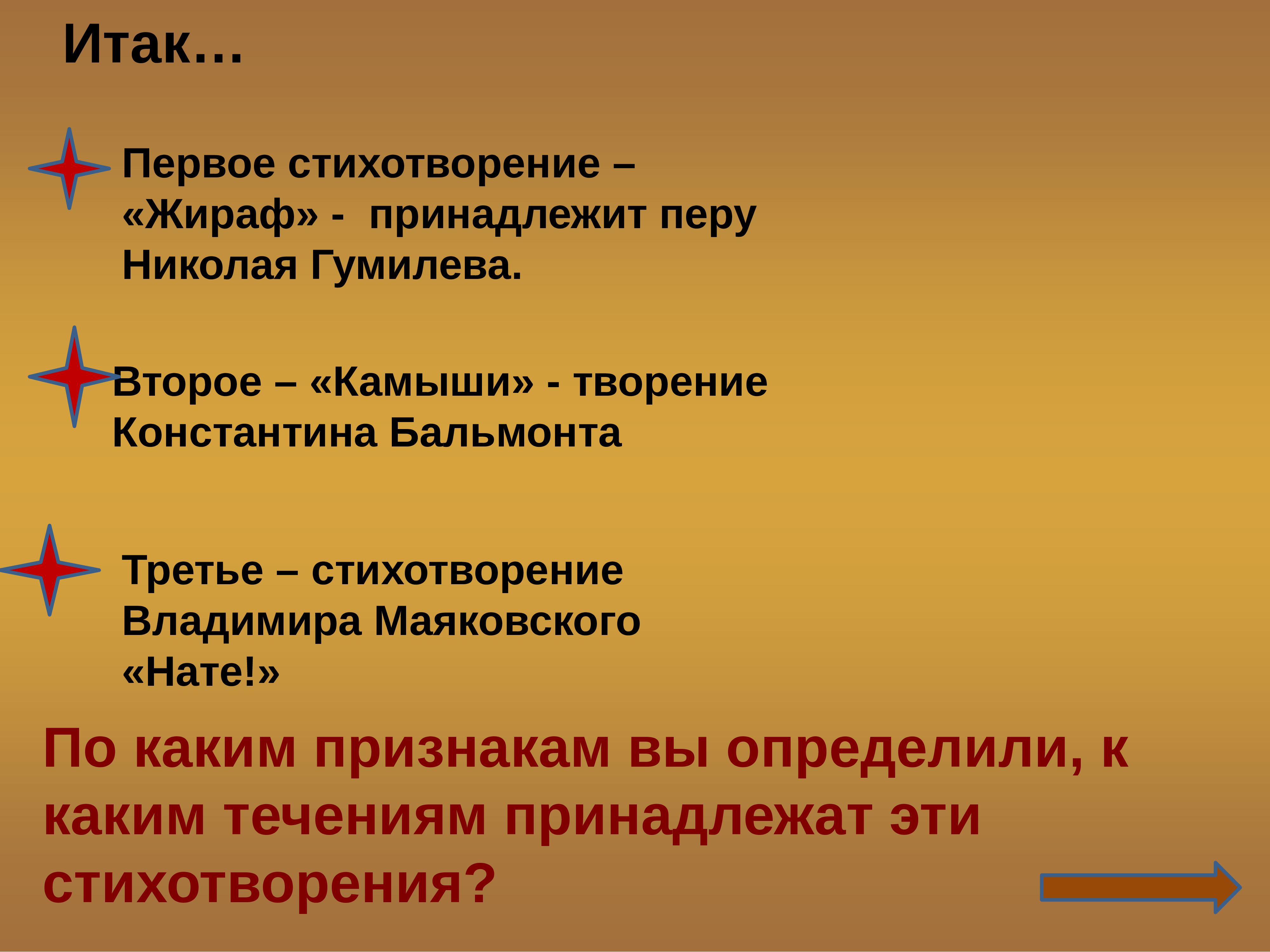 Итак…

Первое стихотворение – «Жираф» - принадлежит перу Николая Гумилева.

Второе – «Камыши» - творение Константина Бальмонта

Третье – стихотворение Владимира Маяковского «Нате!»

По каким признакам вы определили, к каким течениям принадлежат эти стихотворения?